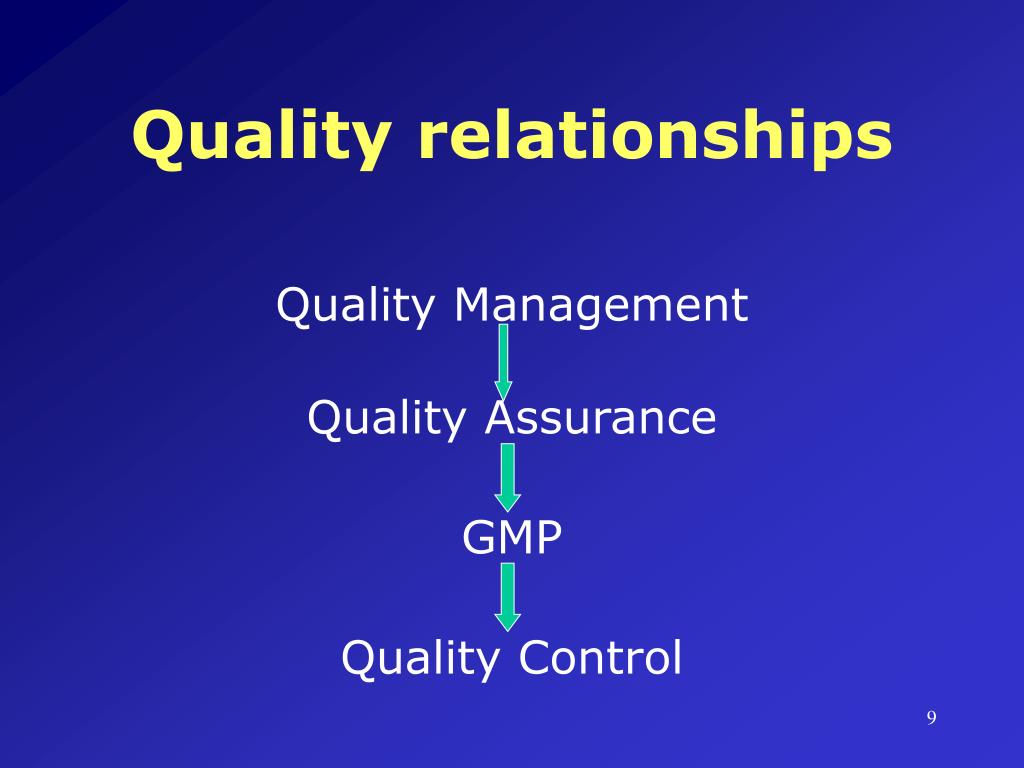 Quality relationships

Quality Management

Quality Assurance

GMP

Quality Control

9